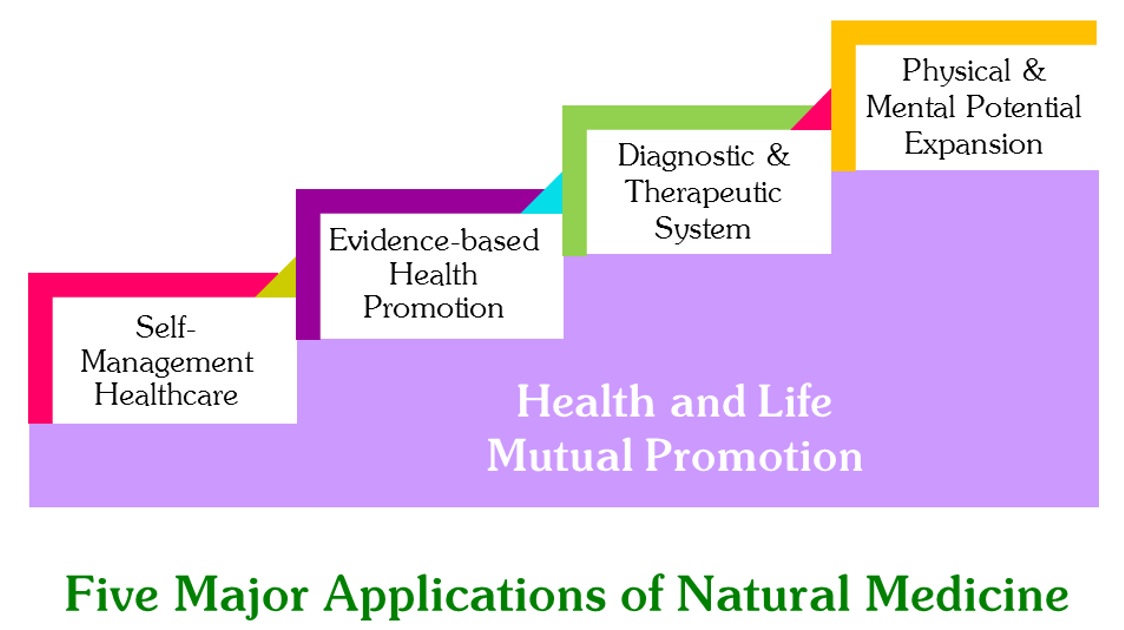 Self-Management Healthcare

Evidence-based Health Promotion

Diagnostic & Therapeutic System

Physical & Mental Potential Expansion

Health and Life Mutual Promotion

Five Major Applications of Natural Medicine